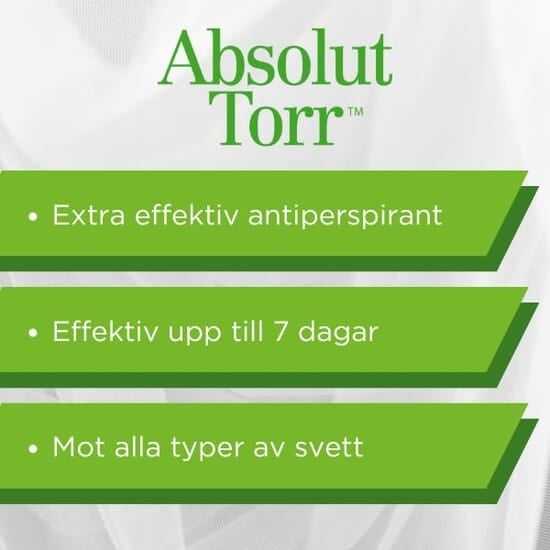 Absolut Torr™

• Extra effektiv antiperspirant

• Effektiv upp till 7 dagar

• Mot alla typer av svett